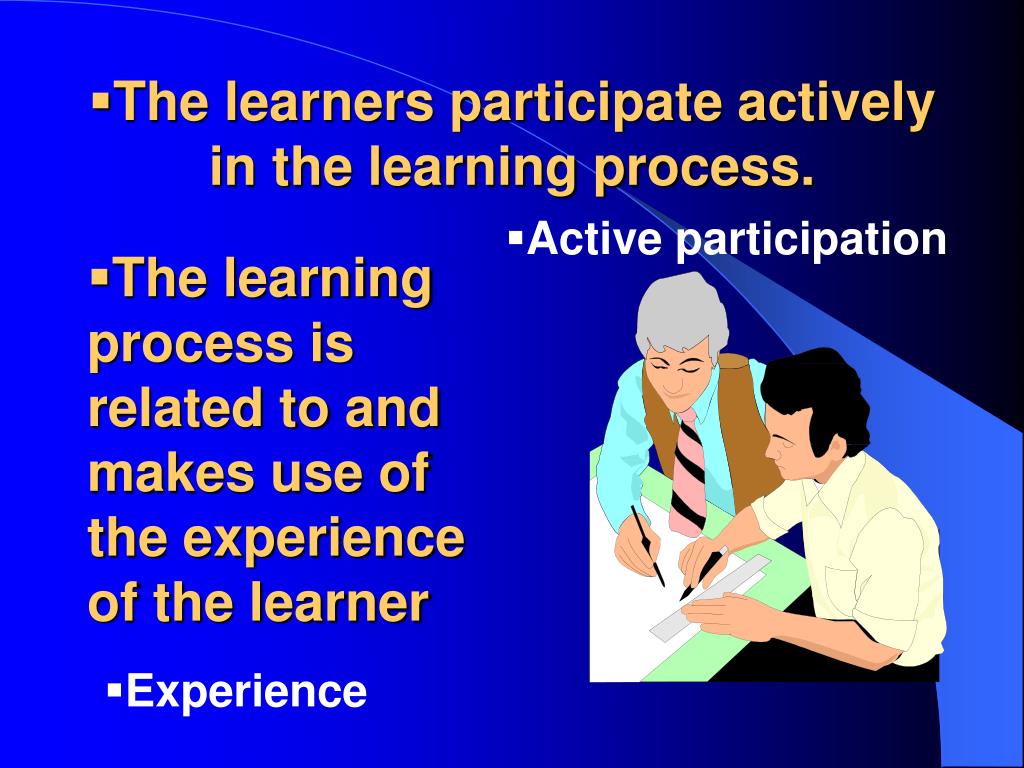 ▪The learners participate actively in the learning process.

▪Active participation

▪The learning process is related to and makes use of the experience of the learner

▪Experience